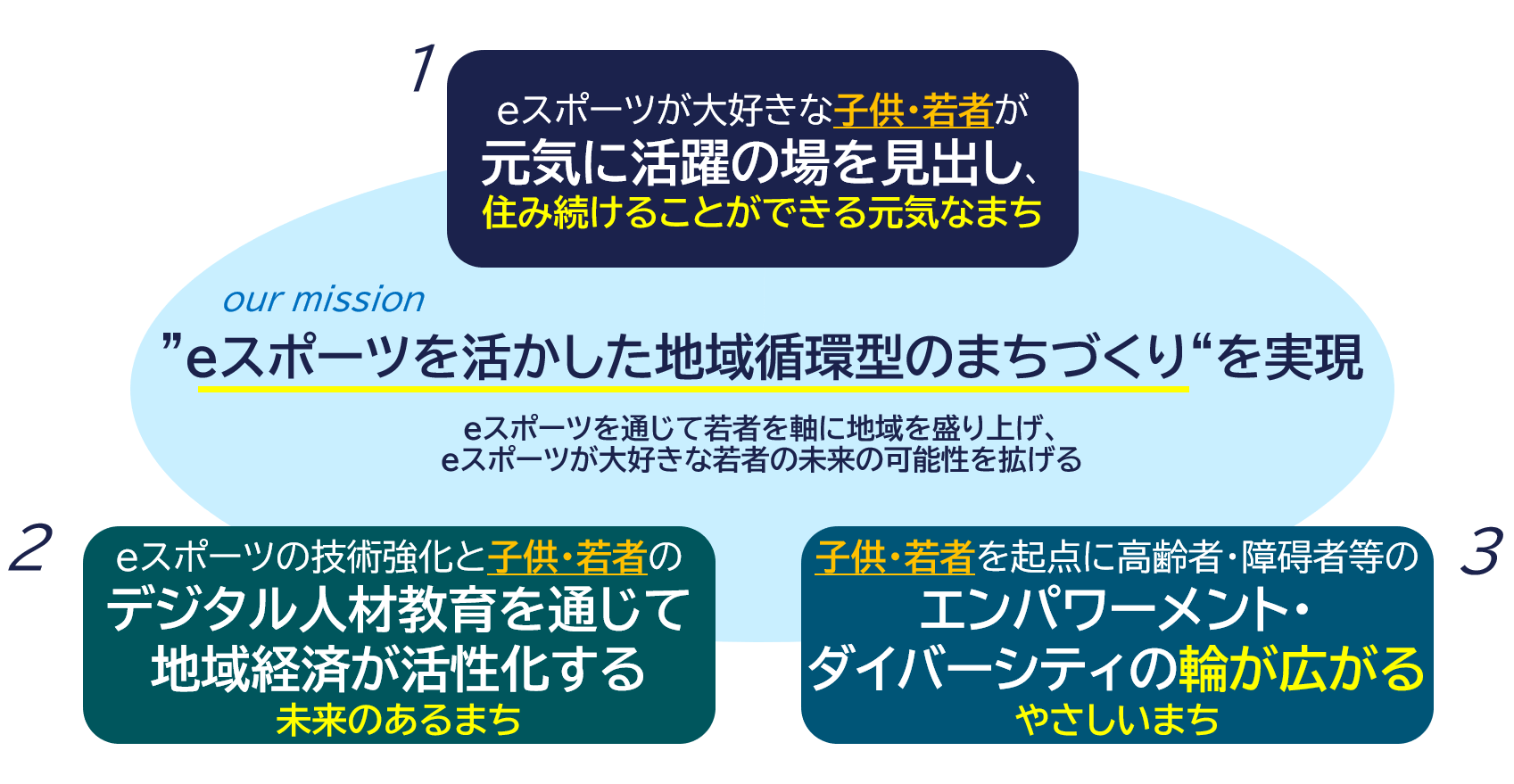 1

eスポーツが大好きな子供・若者が
元気に活躍の場を見出し、
住み続けることができる元気なまち

our mission

”eスポーツを活かした地域循環型のまちづくり“を実現

eスポーツを通じて若者を軸に地域を盛り上げ、
eスポーツが大好きな若者の未来の可能性を拡げる

2

eスポーツの技術強化と子供・若者の
デジタル人材教育を通じて
地域経済が活性化する
未来のあるまち

3

子供・若者を起点に高齢者・障碍者等の
エンパワーメント・
ダイバーシティの輪が広がる
やさしいまち